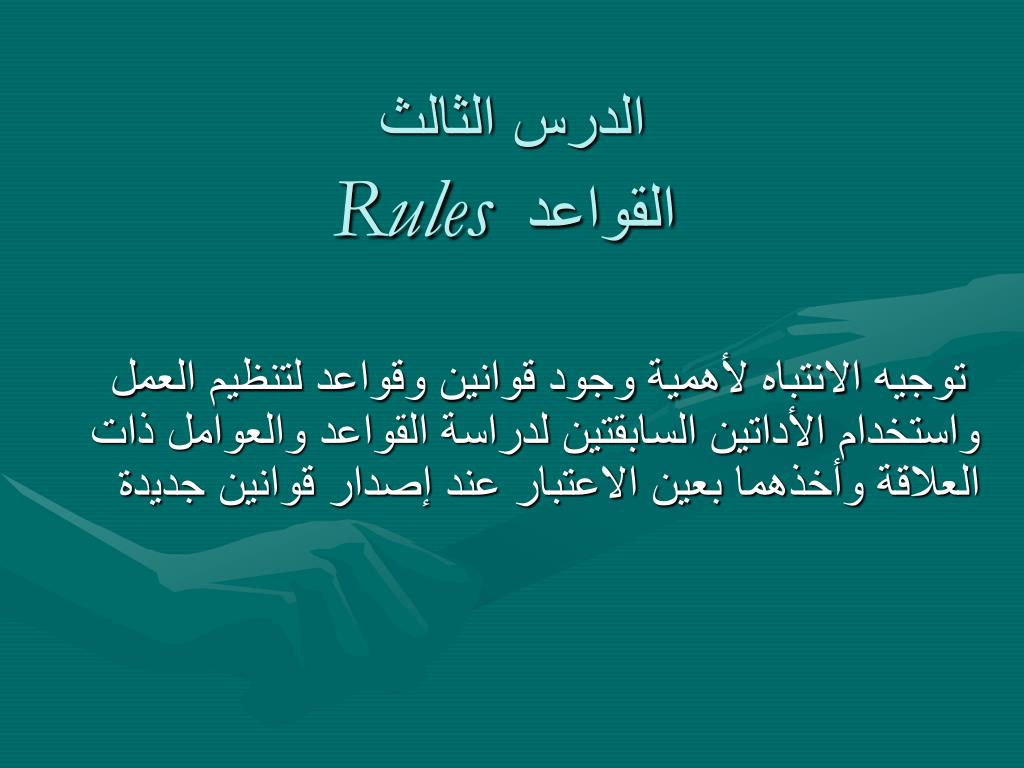 الدرس الثالث
القواعد Rules

توجيه الانتباه لأهمية وجود قوانين وقواعد لتنظيم العمل واستخدام الأداتين السابقتين لدراسة القواعد والعوامل ذات العلاقة وأخذهما بعين الاعتبار عند إصدار قوانين جديدة